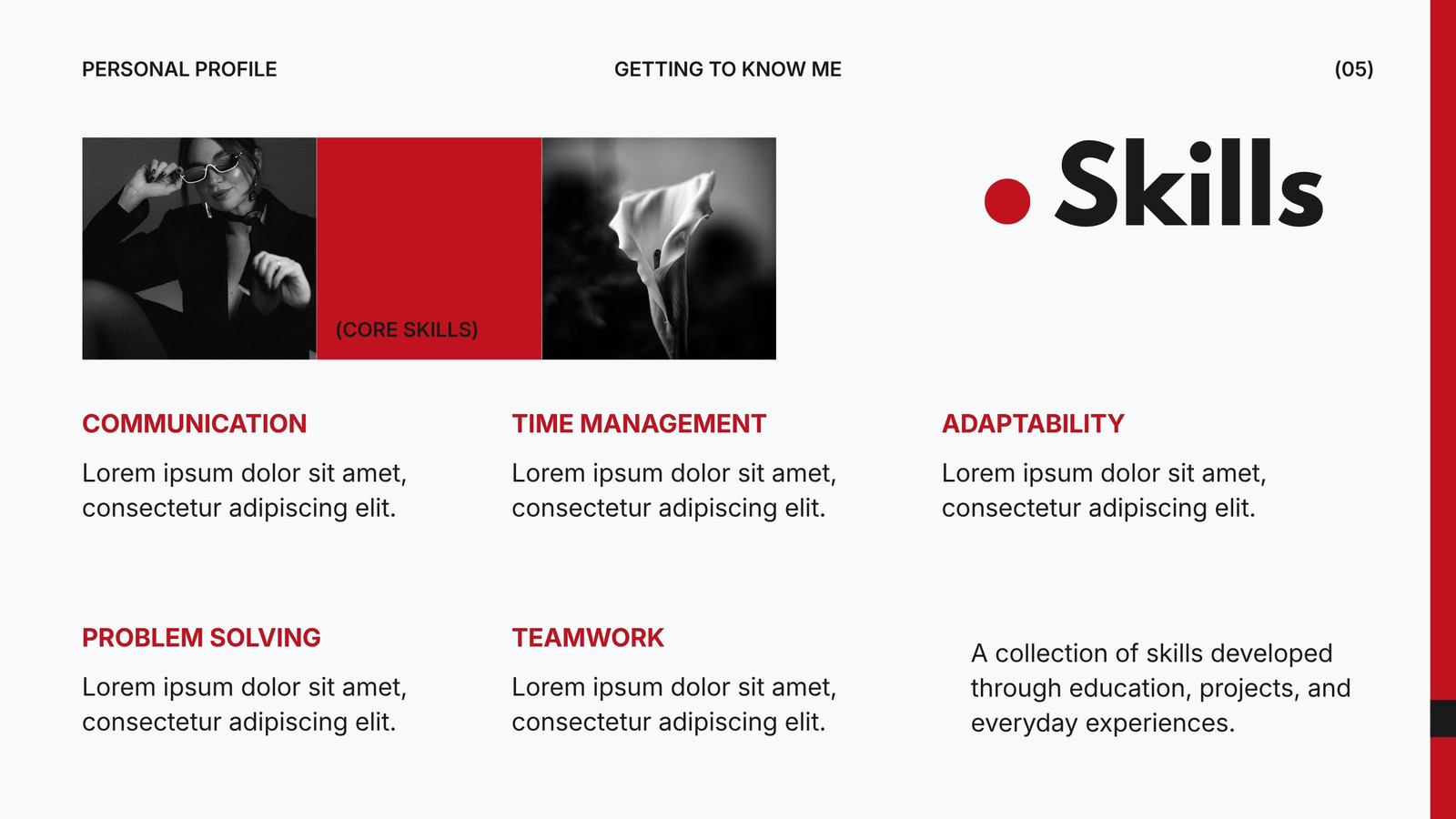 PERSONAL PROFILE

GETTING TO KNOW ME

(05)

(CORE SKILLS)

Skills

COMMUNICATION

Lorem ipsum dolor sit amet, consectetur adipiscing elit.

TIME MANAGEMENT

Lorem ipsum dolor sit amet, consectetur adipiscing elit.

ADAPTABILITY

Lorem ipsum dolor sit amet, consectetur adipiscing elit.

PROBLEM SOLVING

Lorem ipsum dolor sit amet, consectetur adipiscing elit.

TEAMWORK

Lorem ipsum dolor sit amet, consectetur adipiscing elit.

A collection of skills developed through education, projects, and everyday experiences.